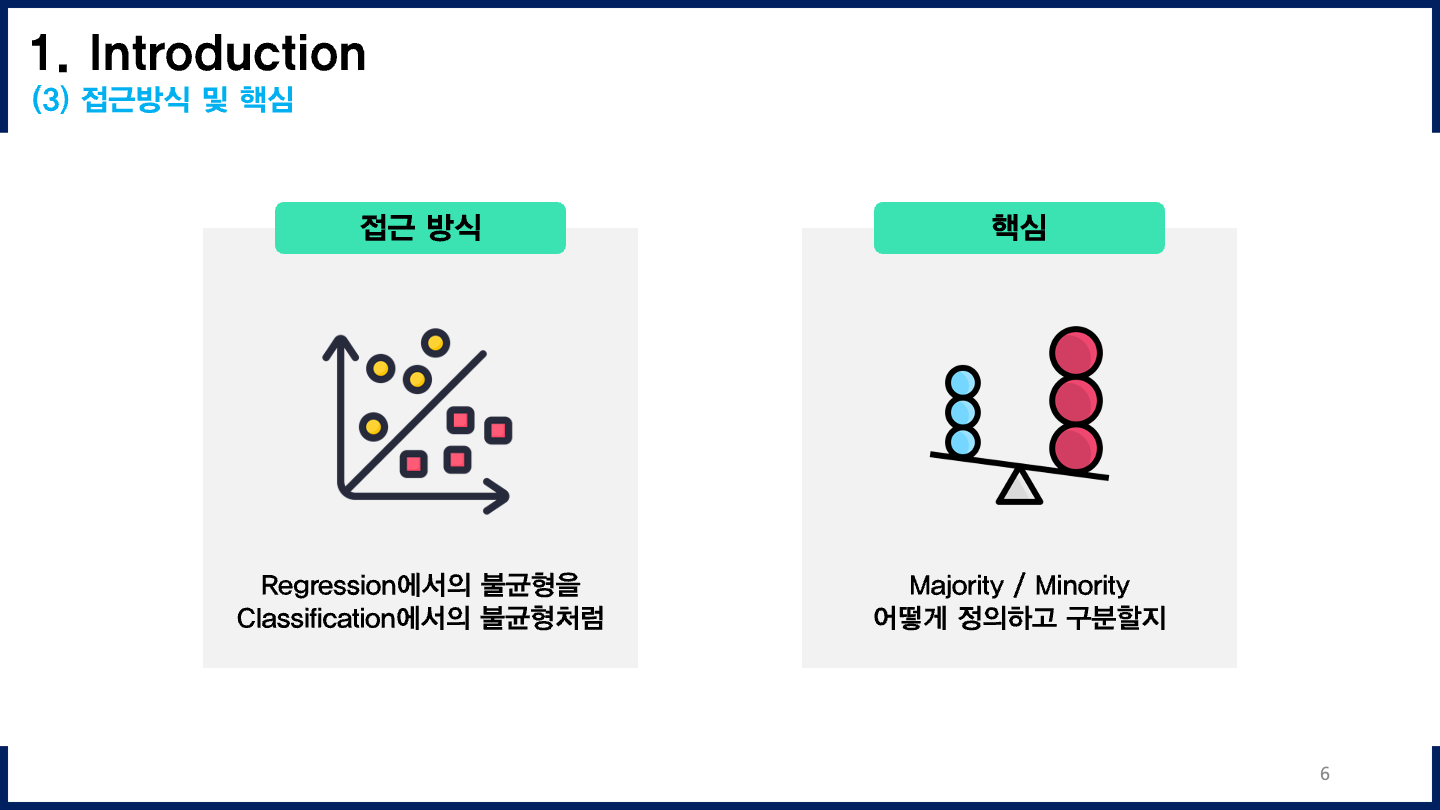 1. Introduction
(3) 접근방식 및 핵심

접근 방식

Regression에서의 불균형을 Classification에서의 불균형처럼

핵심

Majority / Minority 어떻게 정의하고 구분할지

6